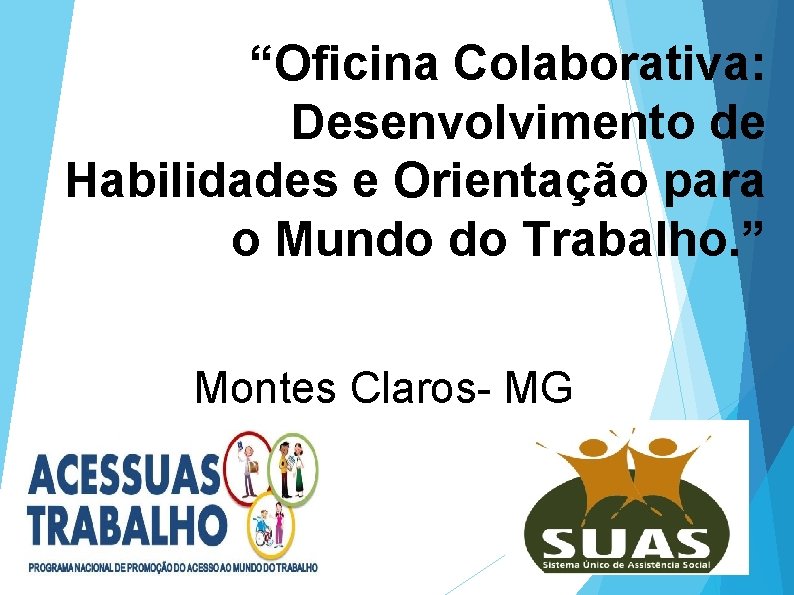 “Oficina Colaborativa: Desenvolvimento de Habilidades e Orientação para o Mundo do Trabalho.”

Montes Claros- MG

ACESSUAS TRABALHO
PROGRAMA NACIONAL DE PROMOÇÃO DO ACESSO AO MUNDO DO TRABALHO

SUAS
Sistema Único de Assistência Social